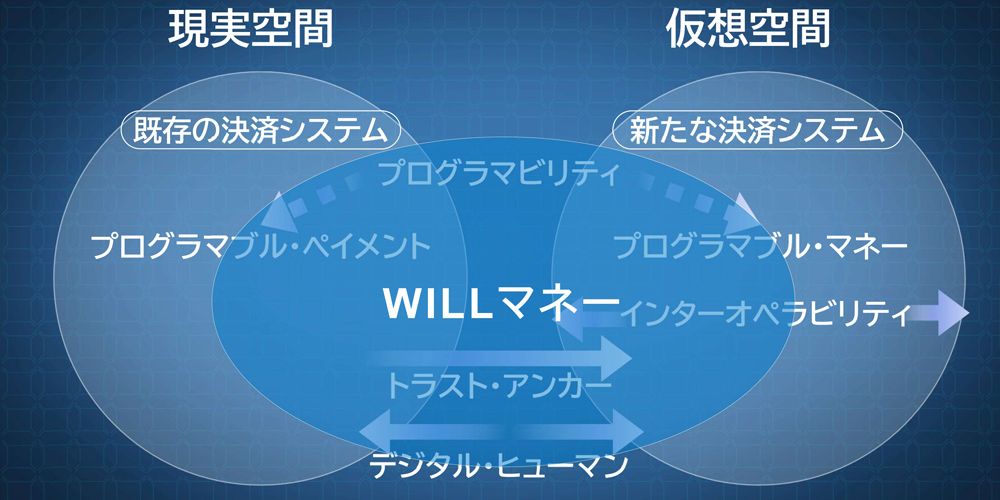 現実空間

仮想空間

既存の決済システム

新たな決済システム

プログラマビリティ

プログラマブル・ペイメント

プログラマブル・マネー

WILLマネー

インターオペラビリティ

トラスト・アンカー

デジタル・ヒューマン